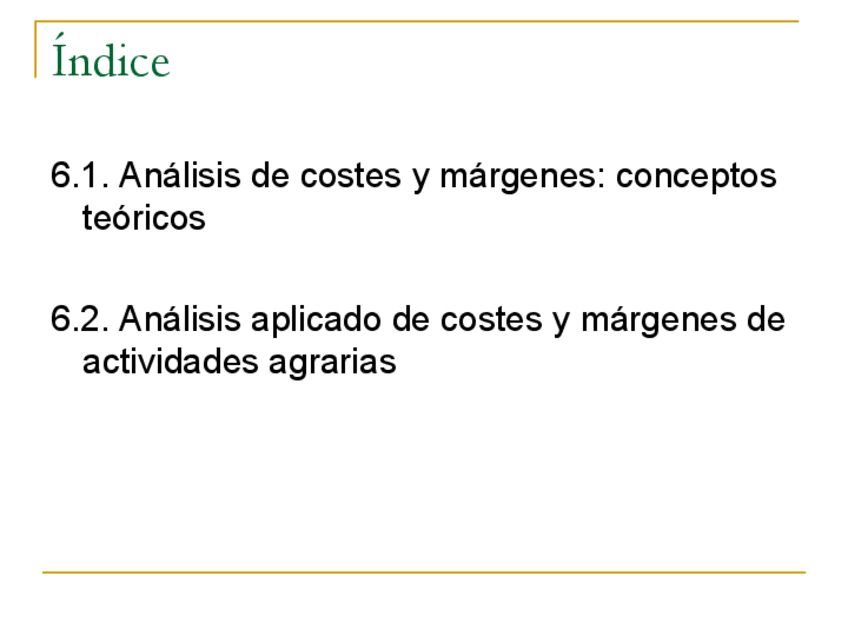 Índice

6.1. Análisis de costes y márgenes: conceptos teóricos

6.2. Análisis aplicado de costes y márgenes de actividades agrarias